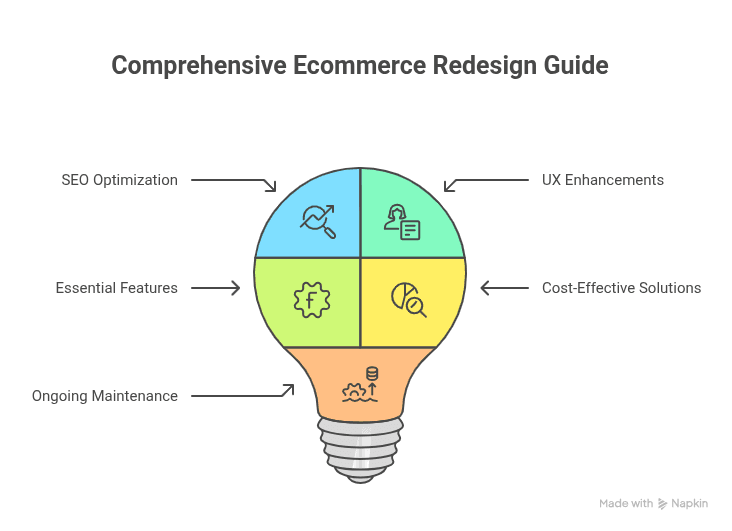 Comprehensive Ecommerce Redesign Guide

SEO Optimization

UX Enhancements

Essential Features

Cost-Effective Solutions

Ongoing Maintenance

Made with Napkin